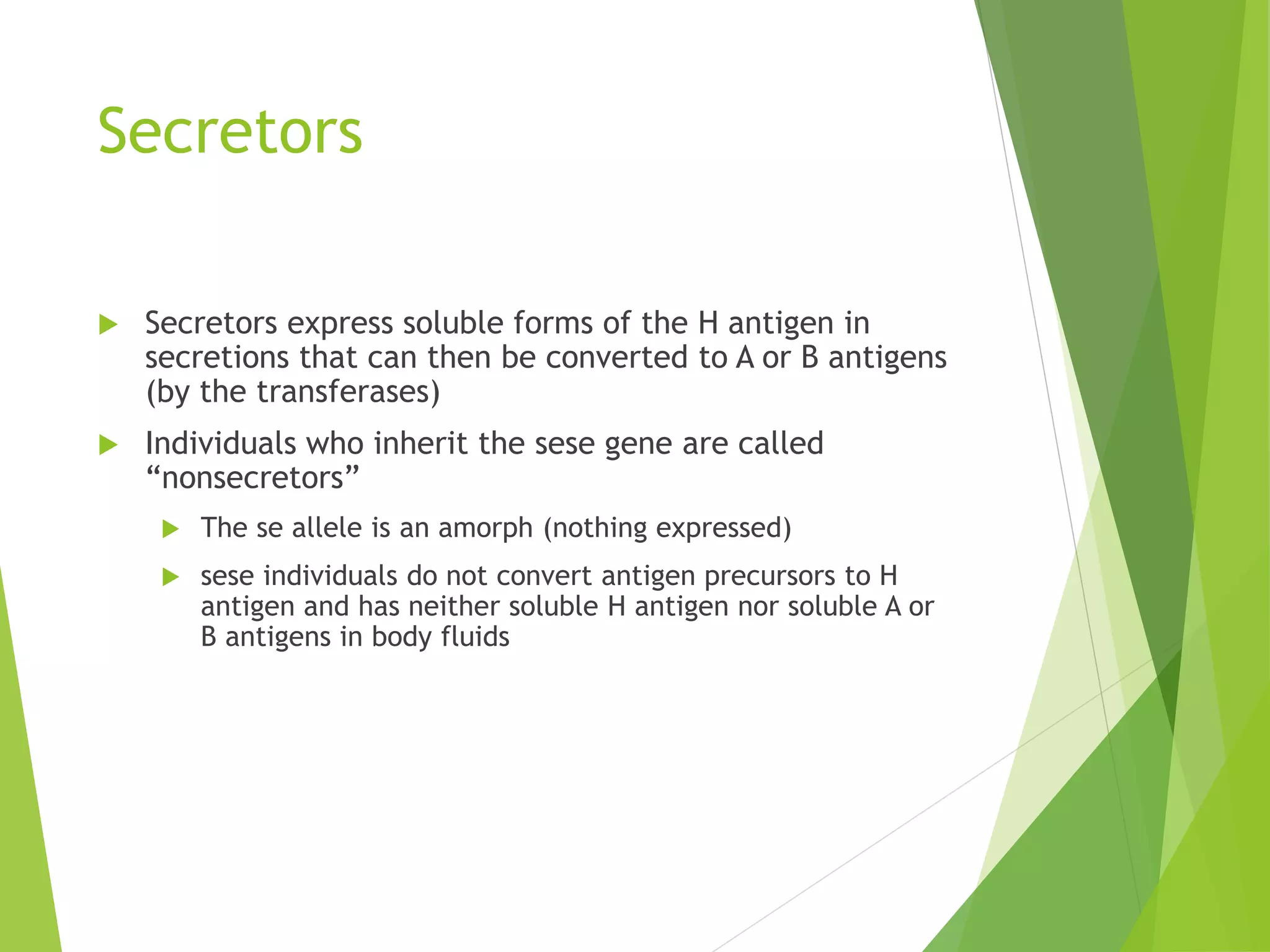 Secretors

Secretors express soluble forms of the H antigen in secretions that can then be converted to A or B antigens (by the transferases)

Individuals who inherit the sese gene are called “nonsecretors”

The se allele is an amorph (nothing expressed)

sese individuals do not convert antigen precursors to H antigen and has neither soluble H antigen nor soluble A or B antigens in body fluids